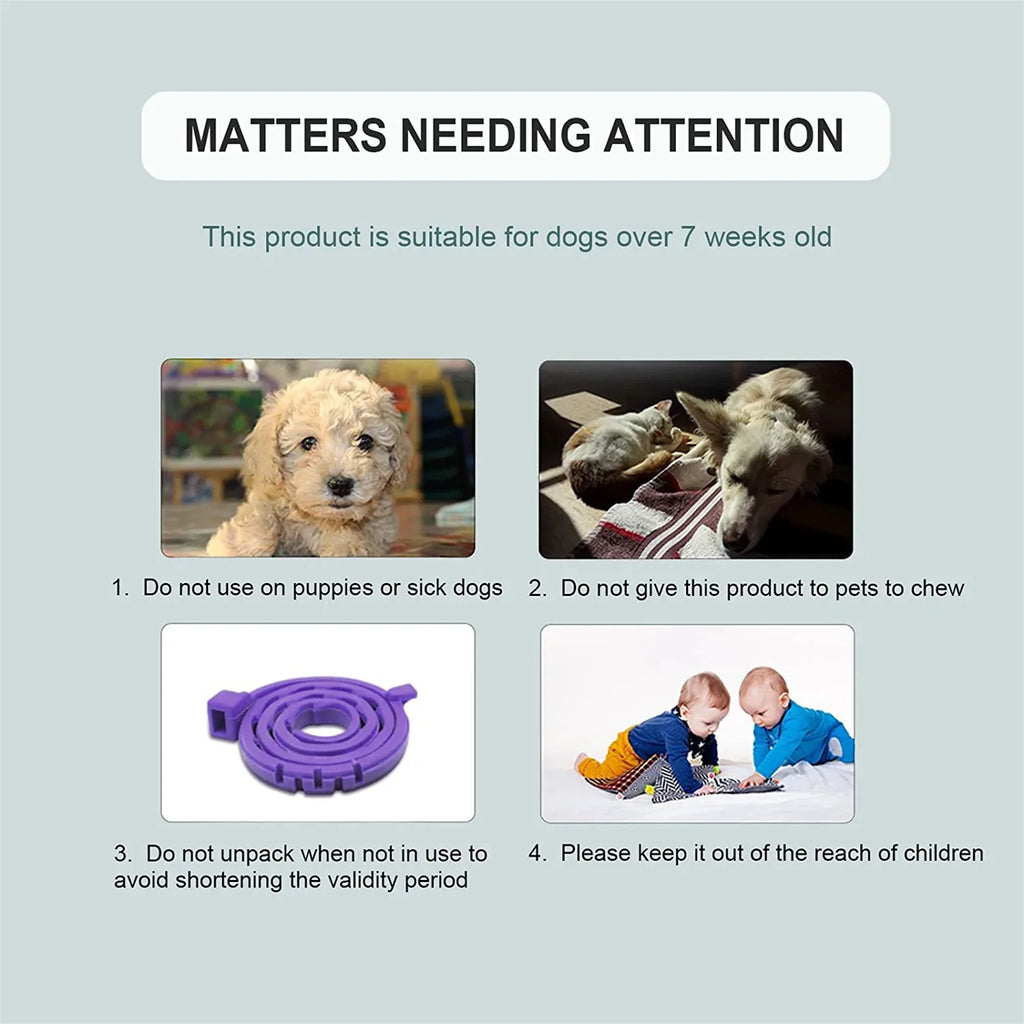 MATTERS NEEDING ATTENTION

This product is suitable for dogs over 7 weeks old

1. Do not use on puppies or sick dogs

2. Do not give this product to pets to chew

3. Do not unpack when not in use to avoid shortening the validity period

4. Please keep it out of the reach of children